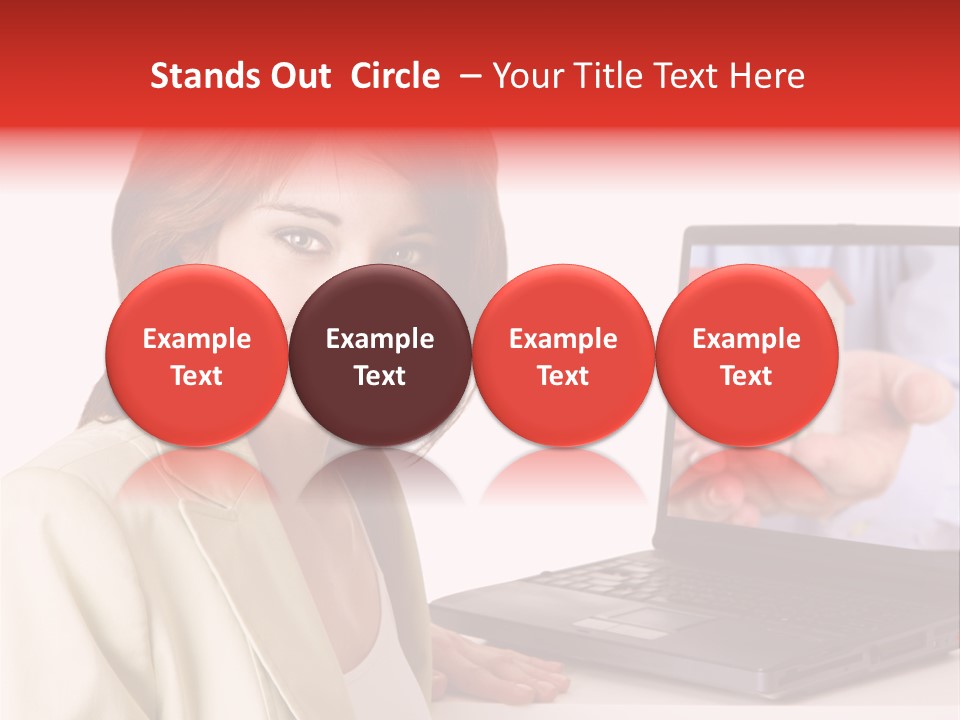 Stands Out Circle – Your Title Text Here

Example Text

Example Text

Example Text

Example Text